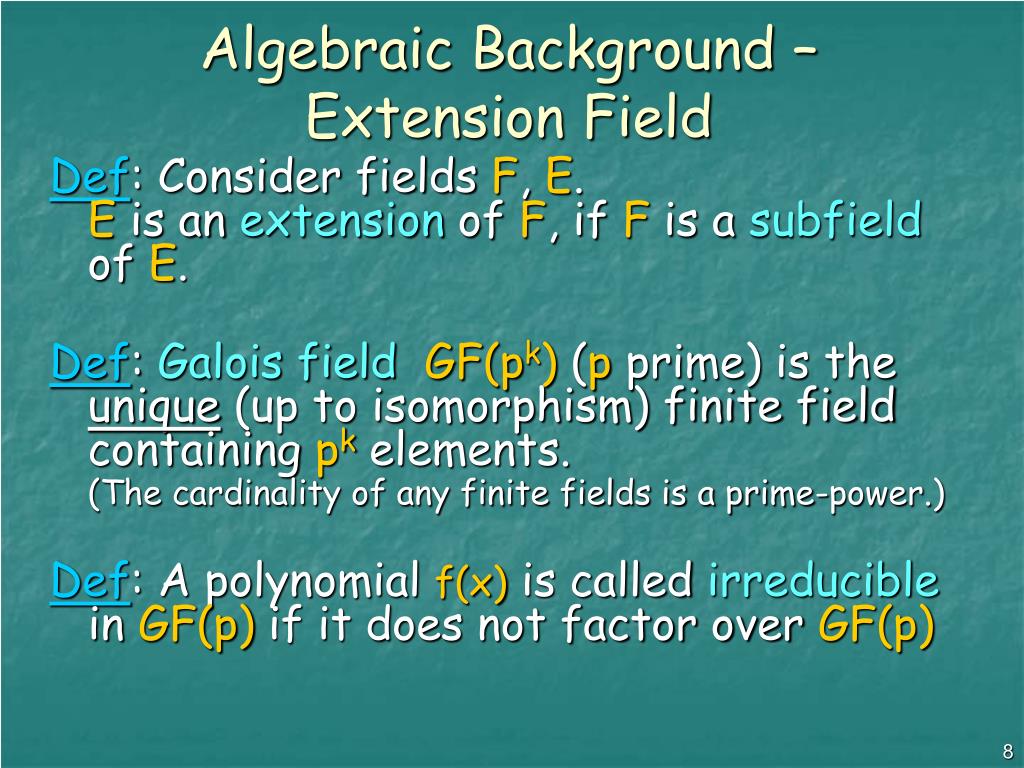 Algebraic Background – Extension Field

Def: Consider fields F, E.
E is an extension of F, if F is a subfield of E.

Def: Galois field GF($p^k$) (p prime) is the unique (up to isomorphism) finite field containing $p^k$ elements.
(The cardinality of any finite fields is a prime-power.)

Def: A polynomial f(x) is called irreducible in GF(p) if it does not factor over GF(p)

8